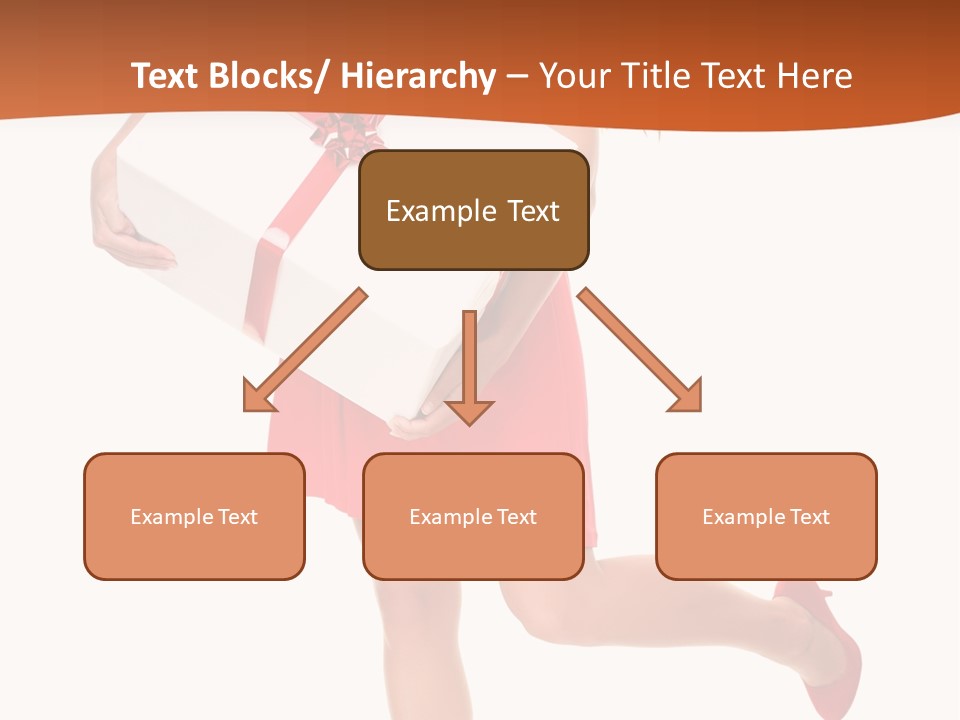 Text Blocks/ Hierarchy – Your Title Text Here

Example Text

Example Text

Example Text

Example Text